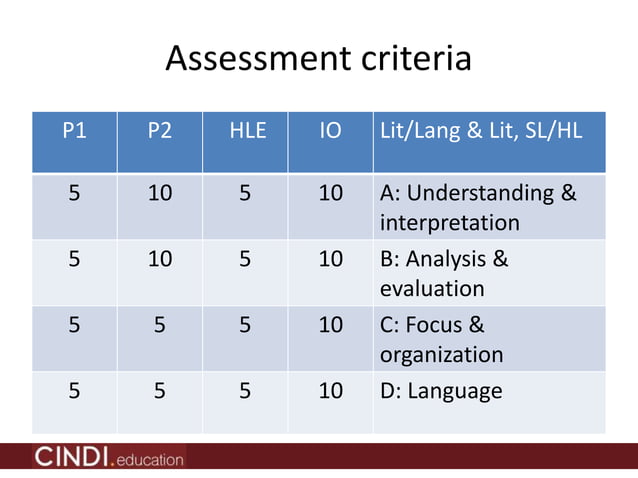 Assessment criteria

| P1 | P2 | HLE | IO | Lit/Lang & Lit, SL/HL |
|---|---|---|---|---|
| 5 | 10 | 5 | 10 | A: Understanding & interpretation |
| 5 | 10 | 5 | 10 | B: Analysis & evaluation |
| 5 | 5 | 5 | 10 | C: Focus & organization |
| 5 | 5 | 5 | 10 | D: Language |

CINDI.education